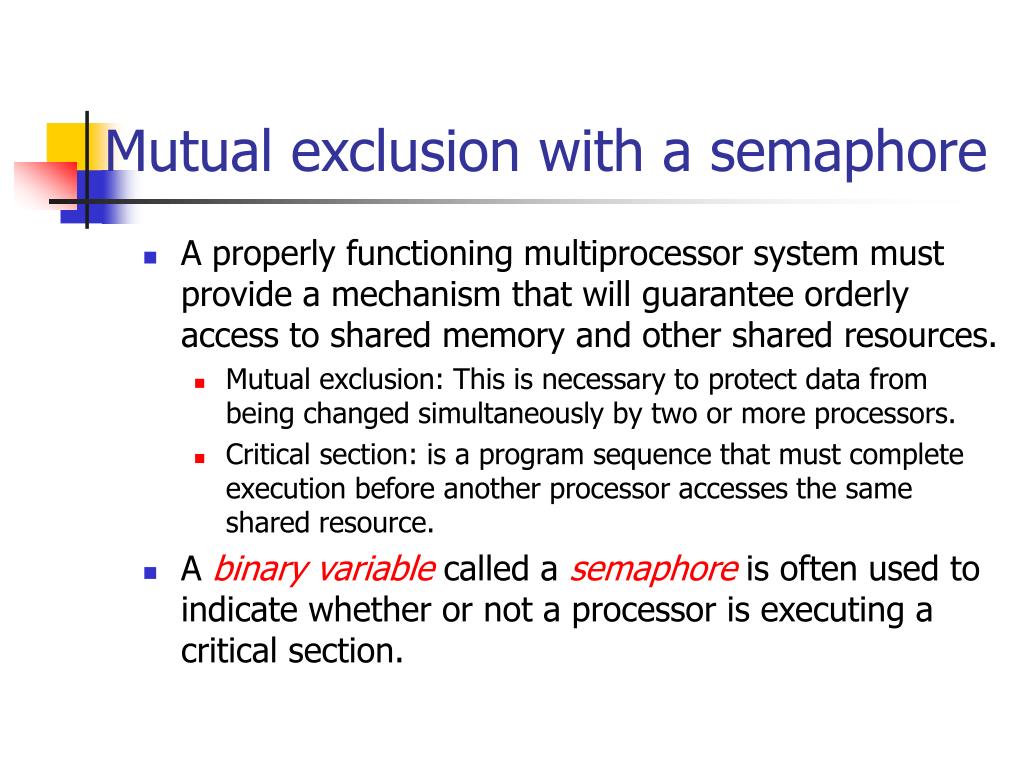 Mutual exclusion with a semaphore

- A properly functioning multiprocessor system must provide a mechanism that will guarantee orderly access to shared memory and other shared resources.
  - Mutual exclusion: This is necessary to protect data from being changed simultaneously by two or more processors.
  - Critical section: is a program sequence that must complete execution before another processor accesses the same shared resource.
- A binary variable called a semaphore is often used to indicate whether or not a processor is executing a critical section.